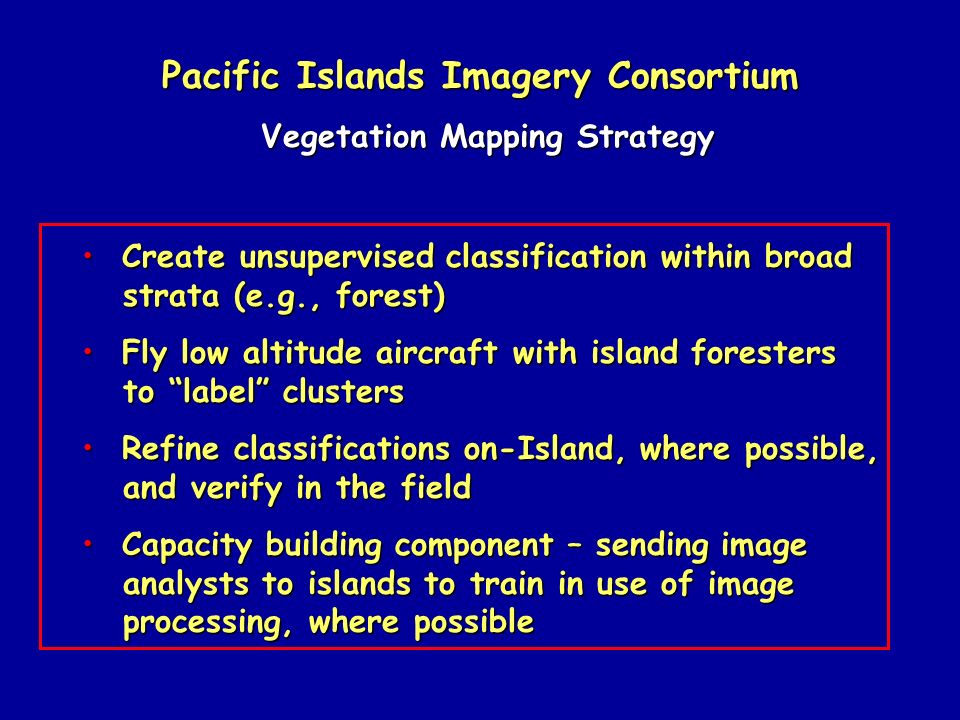 Pacific Islands Imagery Consortium

Vegetation Mapping Strategy

• Create unsupervised classification within broad strata (e.g., forest)

• Fly low altitude aircraft with island foresters to “label” clusters

• Refine classifications on-Island, where possible, and verify in the field

• Capacity building component – sending image analysts to islands to train in use of image processing, where possible